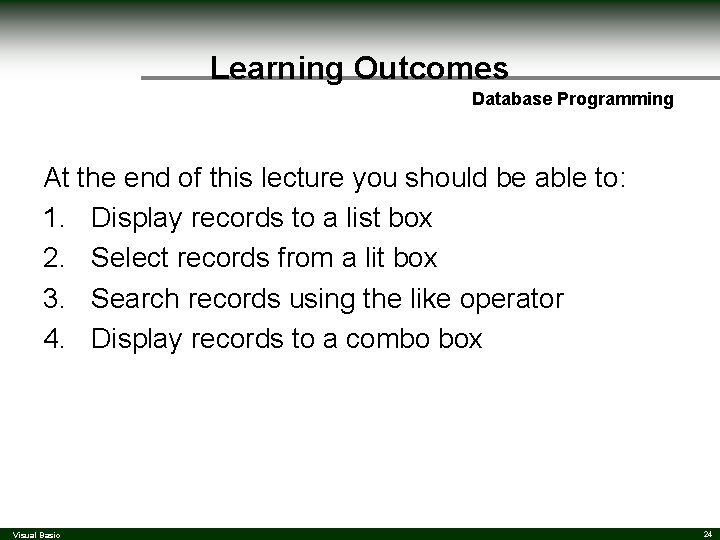 Learning Outcomes

Database Programming

At the end of this lecture you should be able to:

1. Display records to a list box
2. Select records from a lit box
3. Search records using the like operator
4. Display records to a combo box

Visual Basic

24